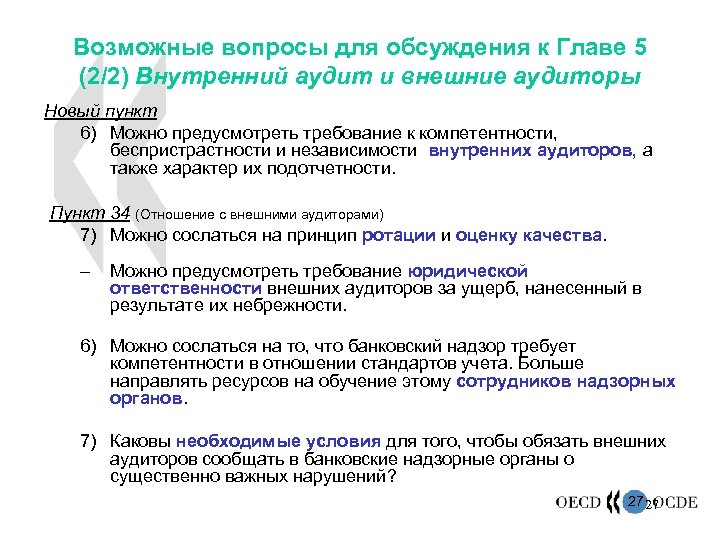 Возможные вопросы для обсуждения к Главе 5 (2/2) Внутренний аудит и внешние аудиторы

Новый пункт

6) Можно предусмотреть требование к компетентности, беспристрастности и независимости внутренних аудиторов, а также характер их подотчетности.

Пункт 34 (Отношение с внешними аудиторами)

7) Можно сослаться на принцип ротации и оценку качества.

– Можно предусмотреть требование юридической ответственности внешних аудиторов за ущерб, нанесенный в результате их небрежности.

6) Можно сослаться на то, что банковский надзор требует компетентности в отношении стандартов учета. Больше направлять ресурсов на обучение этому сотрудников надзорных органов.

7) Каковы необходимые условия для того, чтобы обязать внешних аудиторов сообщать в банковские надзорные органы о существенно важных нарушений?

OECD 27 27 OCDE